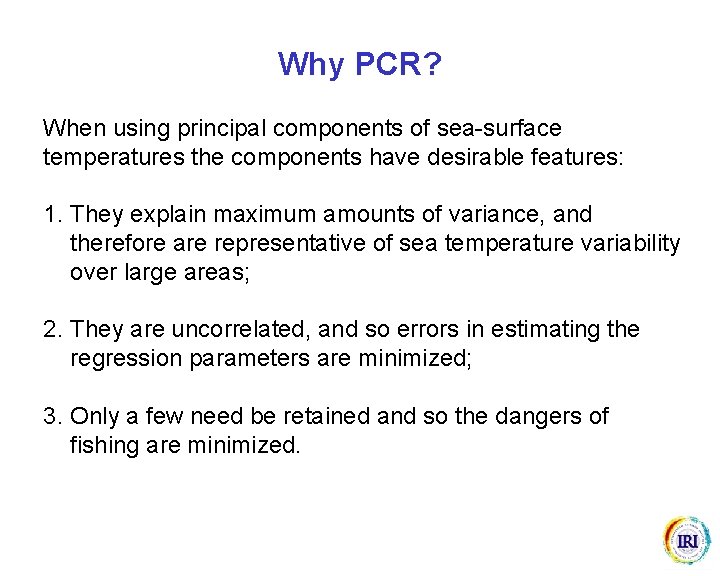 Why PCR?

When using principal components of sea-surface temperatures the components have desirable features:

1. They explain maximum amounts of variance, and therefore are representative of sea temperature variability over large areas;

2. They are uncorrelated, and so errors in estimating the regression parameters are minimized;

3. Only a few need be retained and so the dangers of fishing are minimized.

IRI